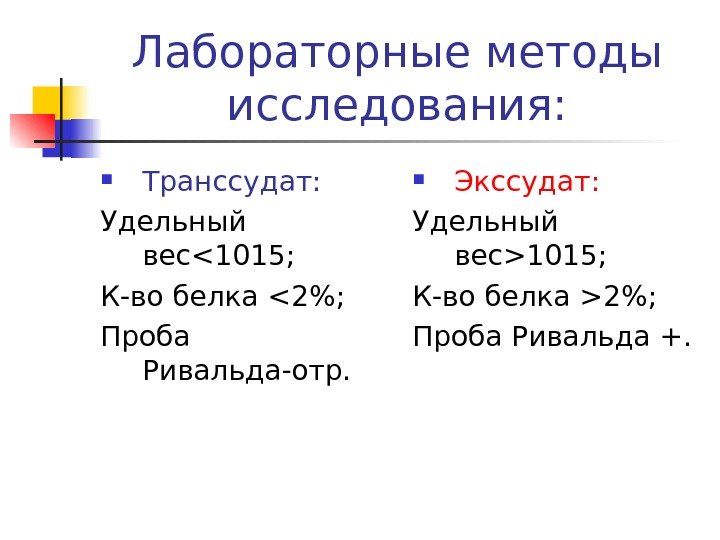 Лабораторные методы исследования:

Транссудат:

Удельный вес<1015;

К-во белка <2%;

Проба Ривальда-отр.

Экссудат:

Удельный вес>1015;

К-во белка >2%;

Проба Ривальда +.